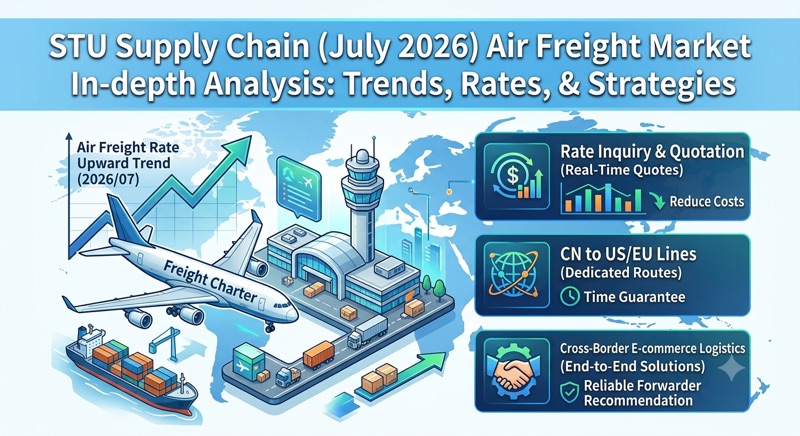 STU Supply Chain (July 2026) Air Freight Market In-depth Analysis: Trends, Rates, & Strategies

Air Freight Rate Upward Trend (2026/07)

Freight Charter

Rate Inquiry & Quotation (Real-Time Quotes)

Reduce Costs

CN to US/EU Lines (Dedicated Routes)

Time Guarantee

Cross-Border E-commerce Logistics (End-to-End Solutions)

Reliable Forwarder Recommendation